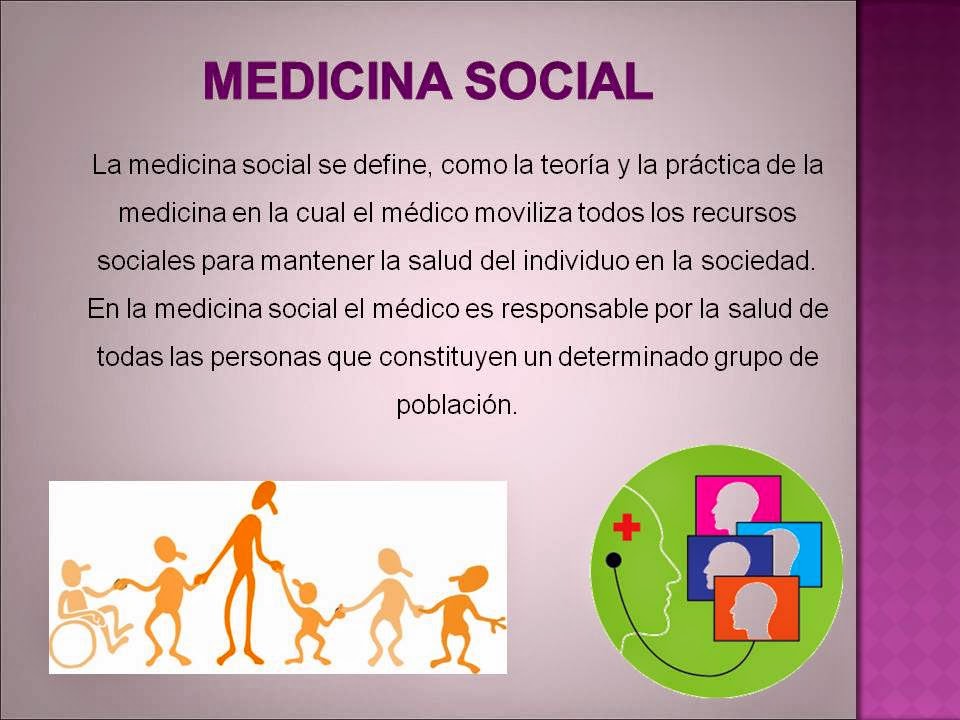 MEDICINA SOCIAL

La medicina social se define, como la teoría y la práctica de la medicina en la cual el médico moviliza todos los recursos sociales para mantener la salud del individuo en la sociedad. En la medicina social el médico es responsable por la salud de todas las personas que constituyen un determinado grupo de población.